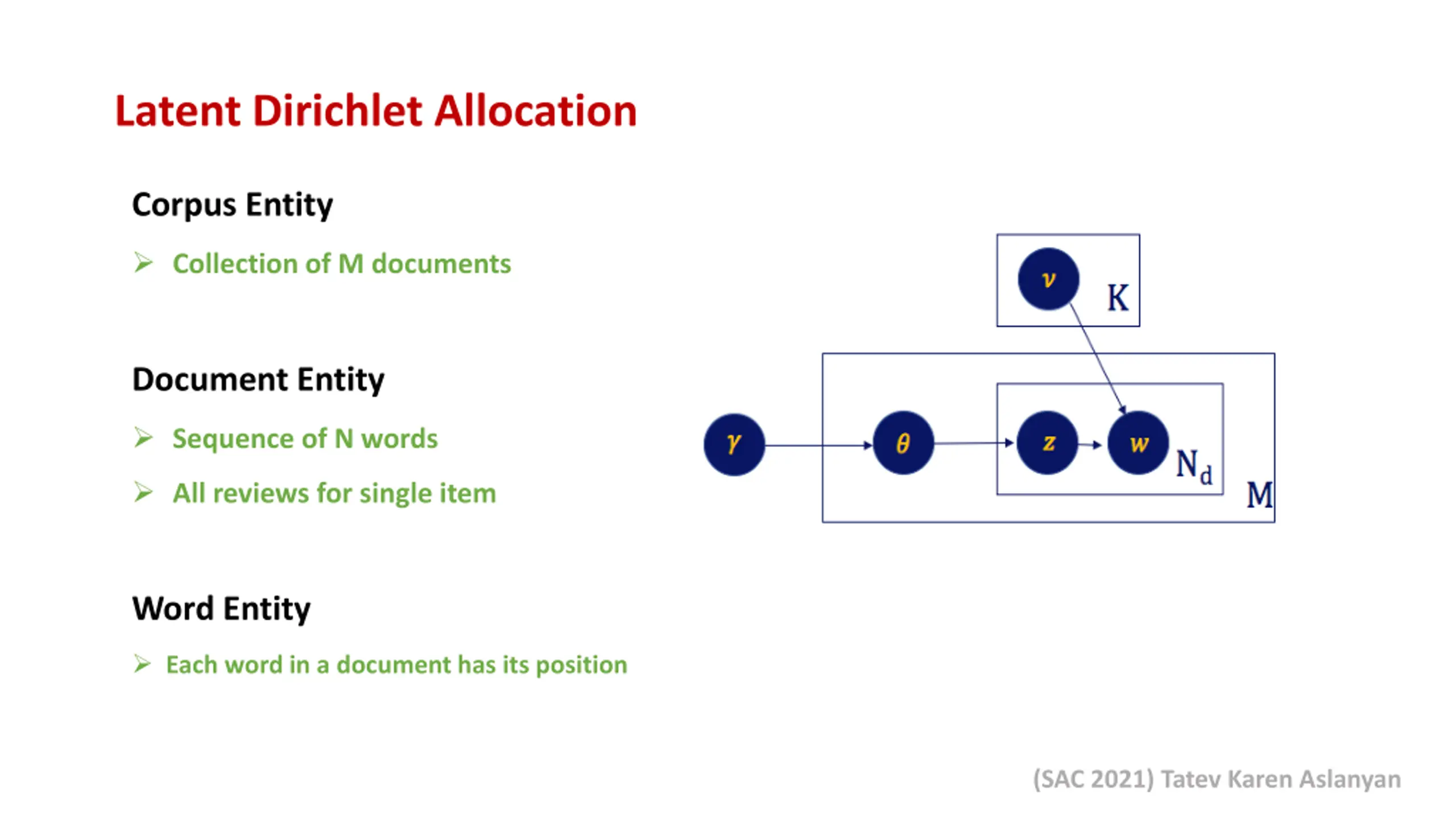 Latent Dirichlet Allocation

Corpus Entity

➢ Collection of M documents

Document Entity

➢ Sequence of N words

➢ All reviews for single item

Word Entity

➢ Each word in a document has its position

$\nu$ K

$\gamma$ $\theta$ $z$ $w$ $N_d$ M

(SAC 2021) Tatev Karen Aslanyan